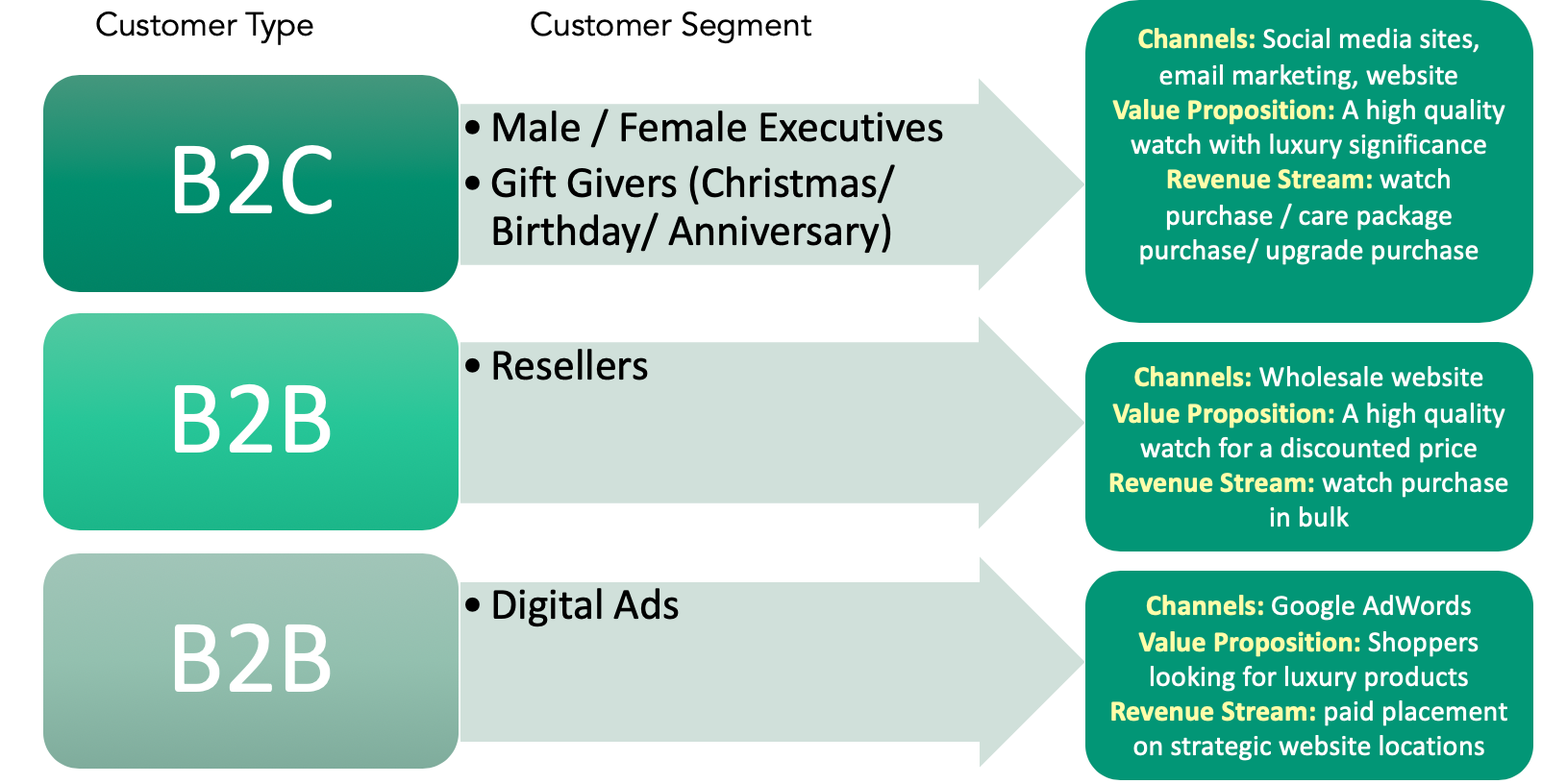 Customer Type

Customer Segment

B2C

• Male / Female Executives
• Gift Givers (Christmas/ Birthday/ Anniversary)

Channels: Social media sites, email marketing, website
Value Proposition: A high quality watch with luxury significance
Revenue Stream: watch purchase / care package purchase/ upgrade purchase

B2B

• Resellers

Channels: Wholesale website
Value Proposition: A high quality watch for a discounted price
Revenue Stream: watch purchase in bulk

B2B

• Digital Ads

Channels: Google AdWords
Value Proposition: Shoppers looking for luxury products
Revenue Stream: paid placement on strategic website locations